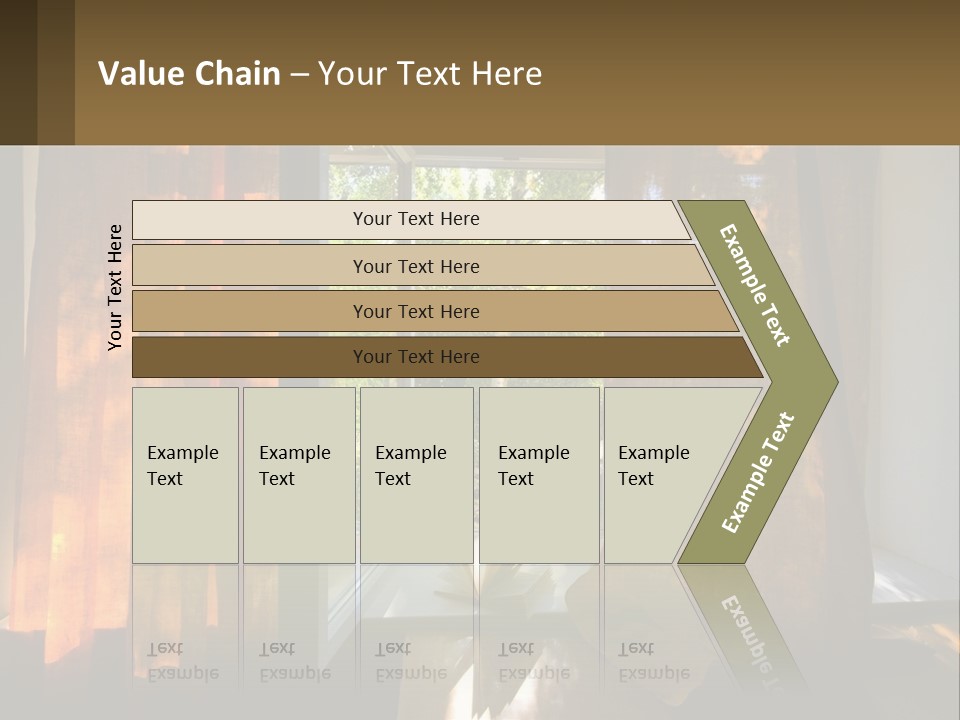 Value Chain – Your Text Here

Your Text Here

Your Text Here

Your Text Here

Your Text Here

Your Text Here

Example Text

Example Text

Example Text

Example Text

Example Text

Example Text

Example Text